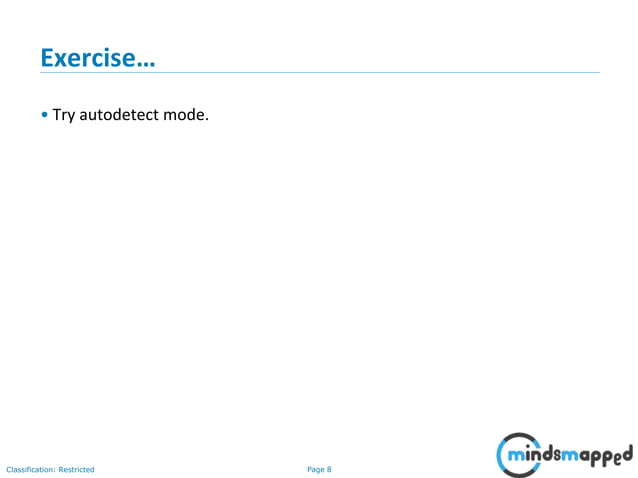 Exercise…

• Try autodetect mode.

Classification: Restricted

Page 8

mindsmapped